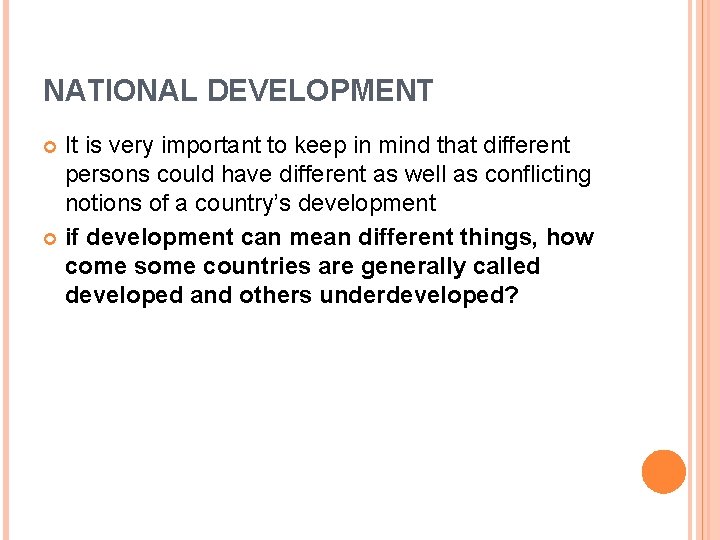 NATIONAL DEVELOPMENT

It is very important to keep in mind that different persons could have different as well as conflicting notions of a country's development

if development can mean different things, how come some countries are generally called developed and others underdeveloped?